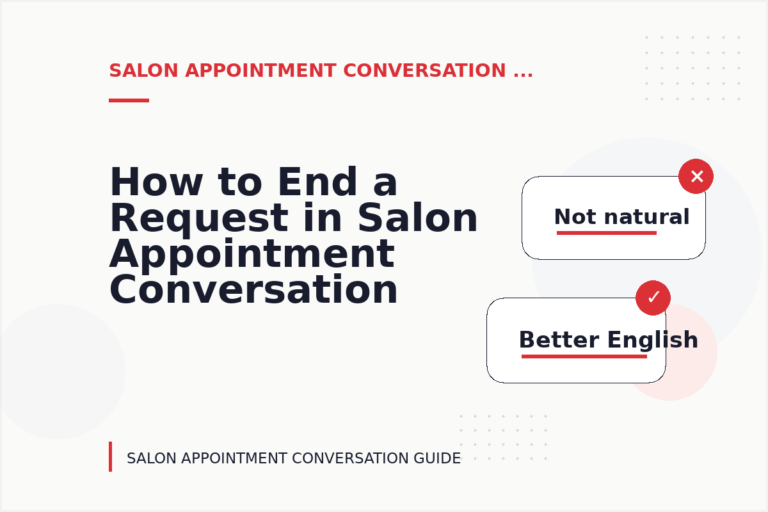 SALON APPOINTMENT CONVERSATION ...

How to End a Request in Salon Appointment Conversation

Not natural

Better English

SALON APPOINTMENT CONVERSATION GUIDE